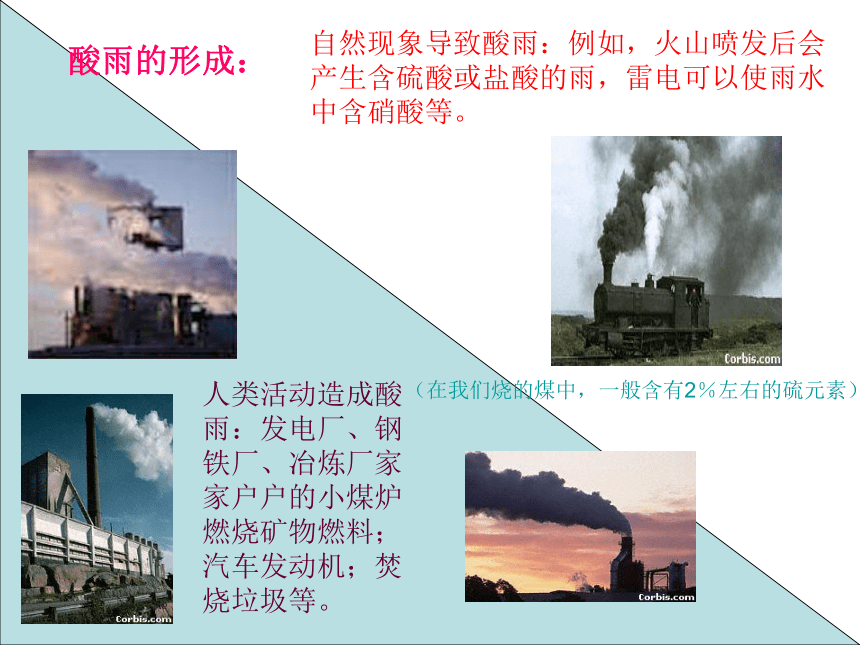 酸雨的形成：

自然现象导致酸雨：例如，火山喷发后会产生含硫酸或盐酸的雨，雷电可以使雨水中含硝酸等。

Corbis.com

人类活动造成酸雨：发电厂、钢铁厂、冶炼厂家家户户的小煤炉燃烧矿物燃料；汽车发动机；焚烧垃圾等。

（在我们烧的煤中，一般含有2％左右的硫元素）

Corbis.com

Corbis.com